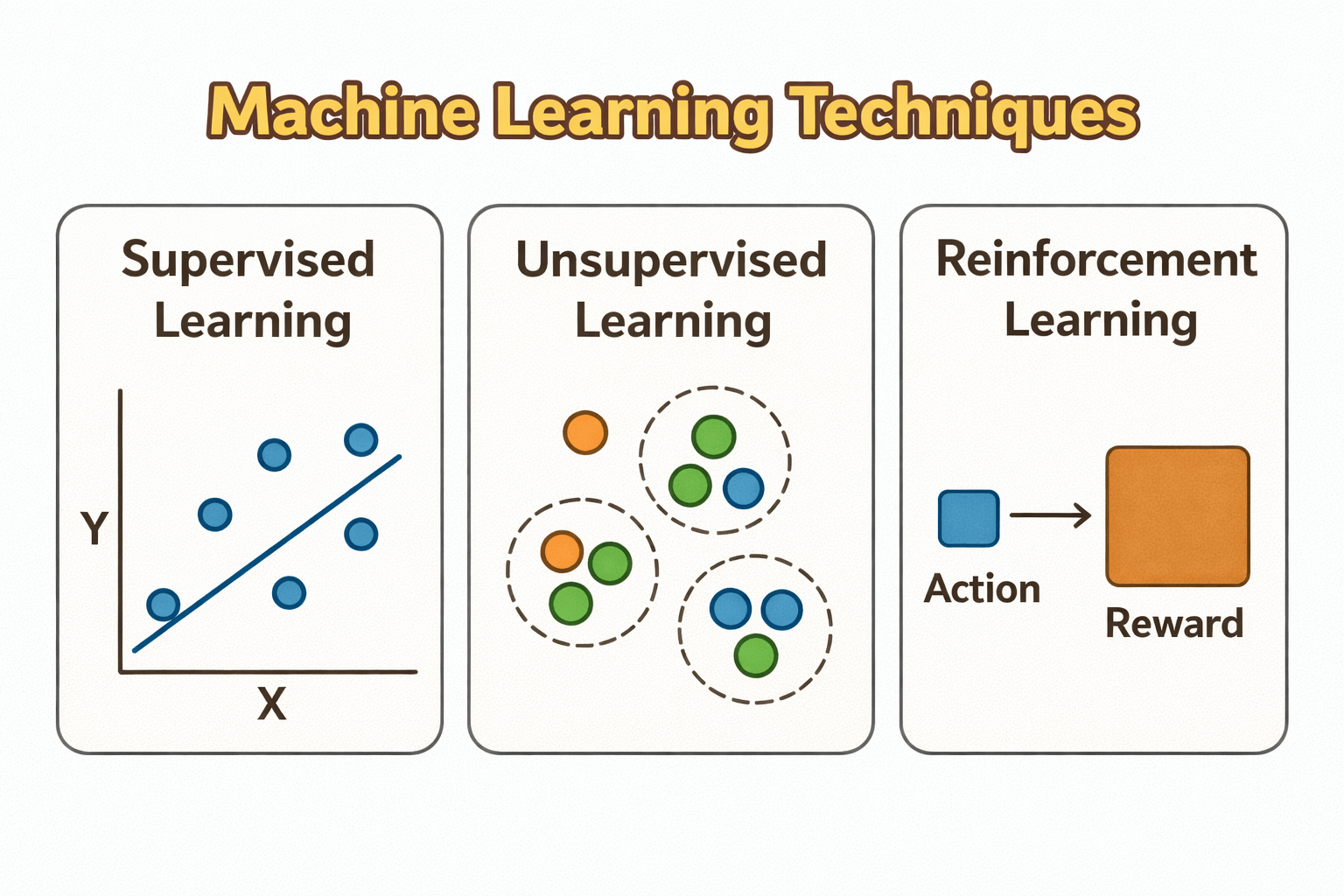 Machine Learning Techniques

Supervised Learning

Y

X

Unsupervised Learning

Reinforcement Learning

Action

Reward